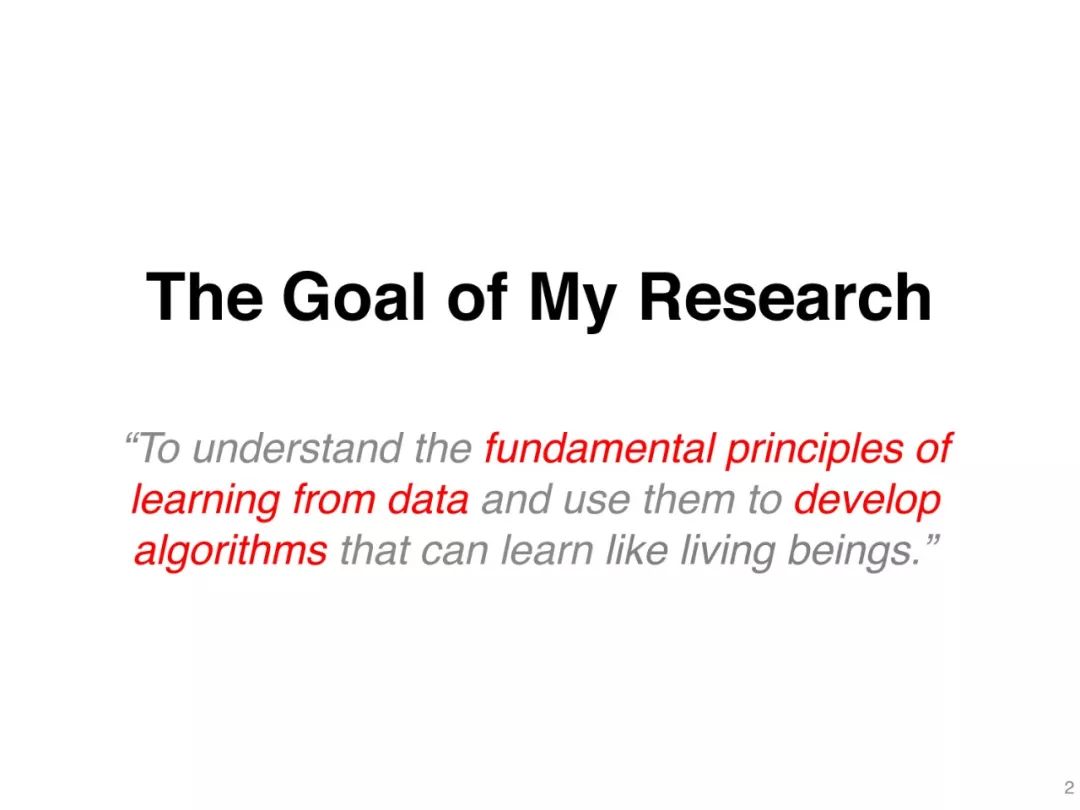 The Goal of My Research

“To understand the fundamental principles of learning from data and use them to develop algorithms that can learn like living beings.”

2